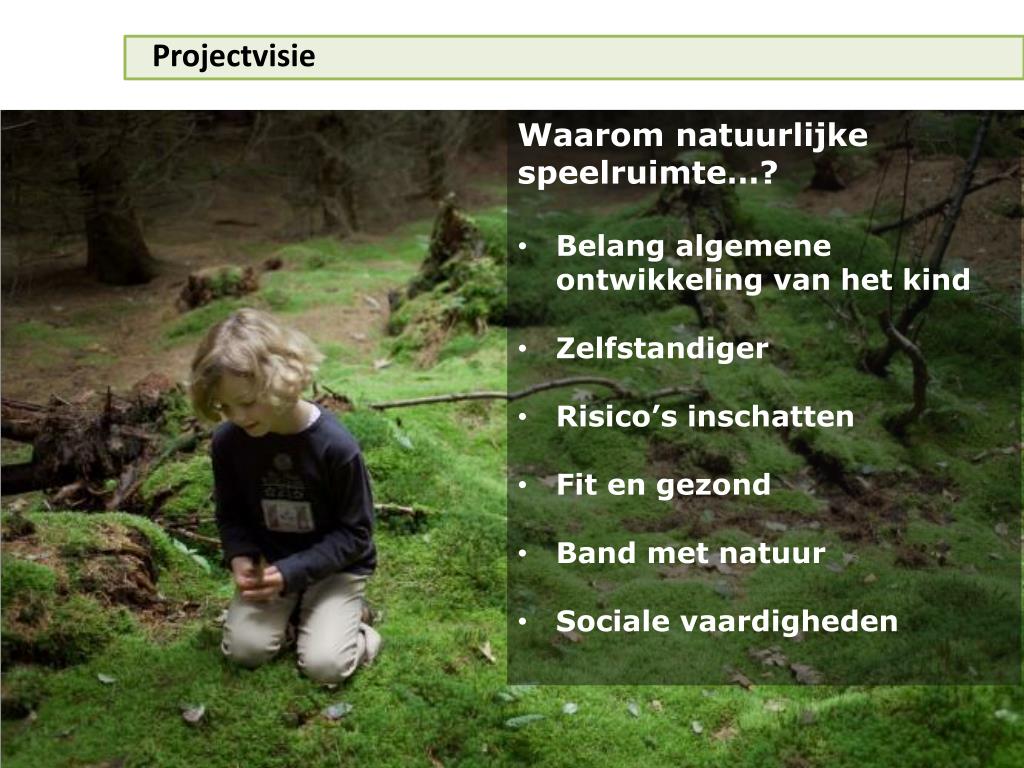 Projectvisie

Waarom natuurlijke speelruimte…?

• Belang algemene ontwikkeling van het kind

• Zelfstandiger

• Risico’s inschatten

• Fit en gezond

• Band met natuur

• Sociale vaardigheden